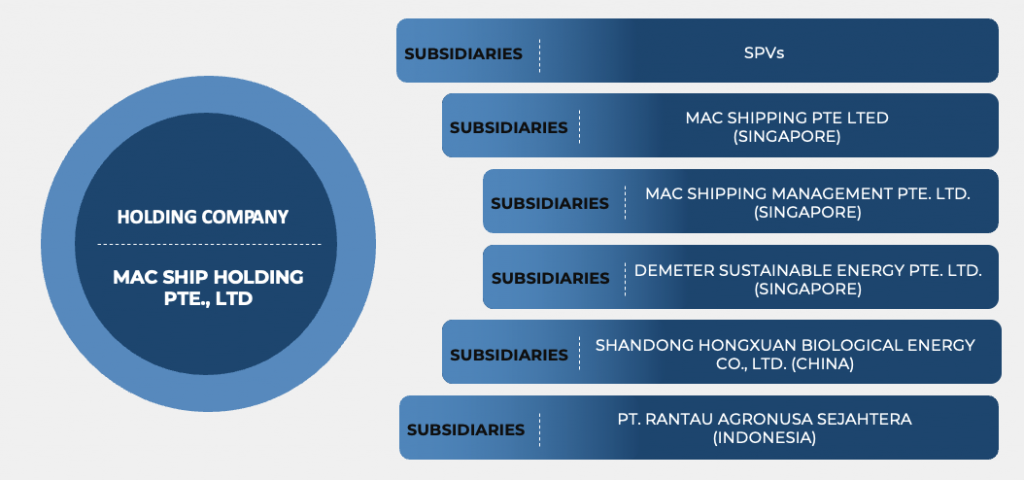 HOLDING COMPANY

MAC SHIP HOLDING PTE., LTD

SUBSIDIARIES SPVs

SUBSIDIARIES MAC SHIPPING PTE LTED (SINGAPORE)

SUBSIDIARIES MAC SHIPPING MANAGEMENT PTE. LTD. (SINGAPORE)

SUBSIDIARIES DEMETER SUSTAINABLE ENERGY PTE. LTD. (SINGAPORE)

SUBSIDIARIES SHANDONG HONGXUAN BIOLOGICAL ENERGY CO., LTD. (CHINA)

SUBSIDIARIES PT. RANTAU AGRONUSA SEJAHTERA (INDONESIA)